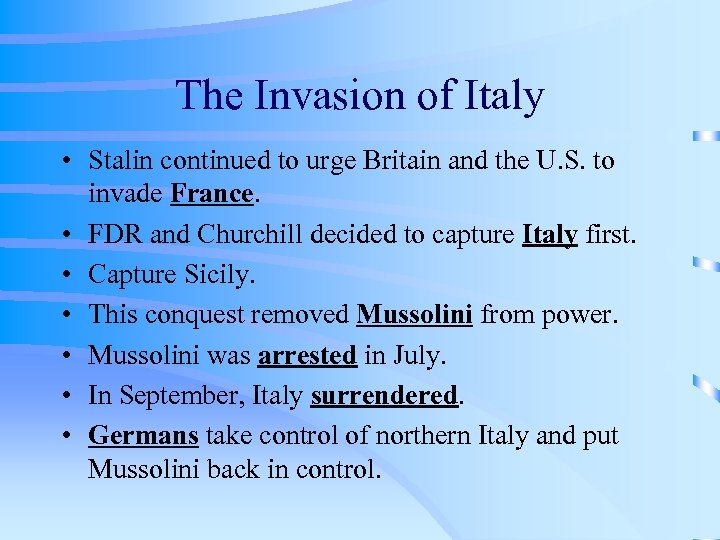 The Invasion of Italy

• Stalin continued to urge Britain and the U.S. to invade France.
• FDR and Churchill decided to capture Italy first.
• Capture Sicily.
• This conquest removed Mussolini from power.
• Mussolini was arrested in July.
• In September, Italy surrendered.
• Germans take control of northern Italy and put Mussolini back in control.